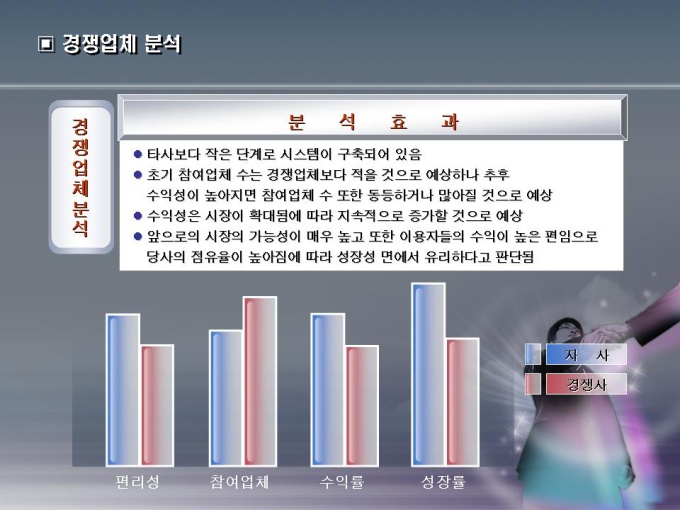 ▣ 경쟁업체 분석

경쟁업체분석

분 석 효 과

● 타사보다 작은 단계로 시스템이 구축되어 있음
● 초기 참여업체 수는 경쟁업체보다 적을 것으로 예상하나 추후 수익성이 높아지면 참여업체 수 또한 동등하거나 많아질 것으로 예상
● 수익성은 시장이 확대됨에 따라 지속적으로 증가할 것으로 예상
● 앞으로의 시장의 가능성이 매우 높고 또한 이용자들의 수익이 높은 편임으로 당사의 점유율이 높아짐에 따라 성장성 면에서 유리하다고 판단됨

자 사
경쟁사

편리성
참여업체
수익률
성장률